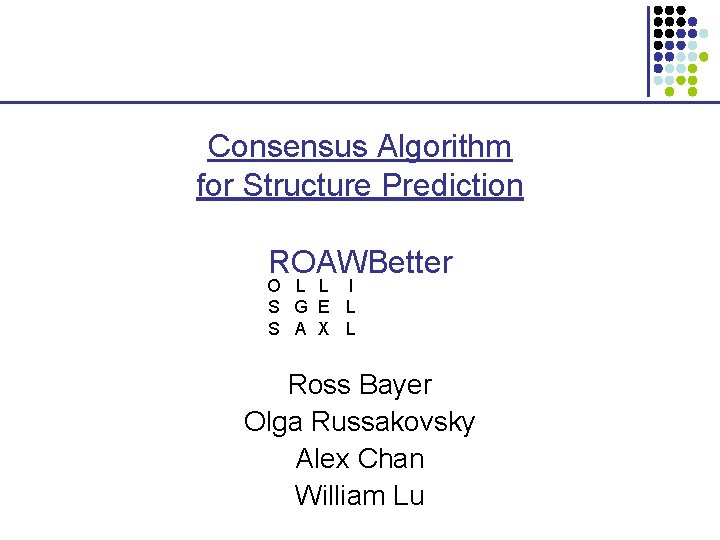 Consensus Algorithm
for Structure Prediction

ROAWBetter
O L L I
S G E L
S A X L

Ross Bayer
Olga Russakovsky
Alex Chan
William Lu